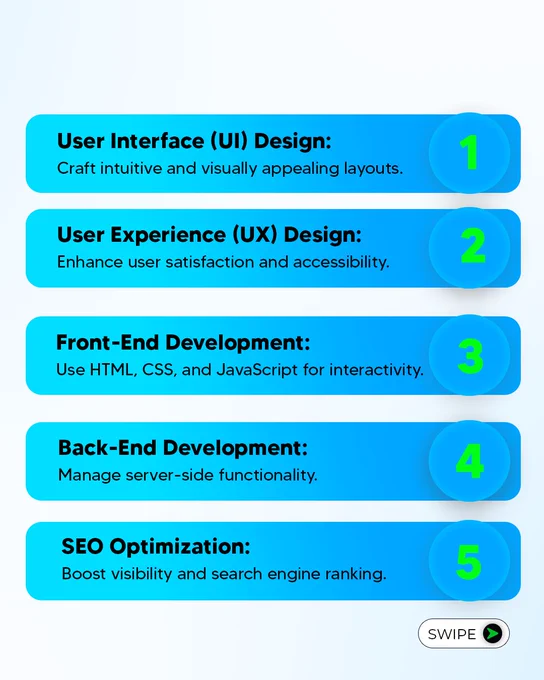 User Interface (UI) Design:
Craft intuitive and visually appealing layouts.

1

User Experience (UX) Design:
Enhance user satisfaction and accessibility.

2

Front-End Development:
Use HTML, CSS, and JavaScript for interactivity.

3

Back-End Development:
Manage server-side functionality.

4

SEO Optimization:
Boost visibility and search engine ranking.

5

SWIPE